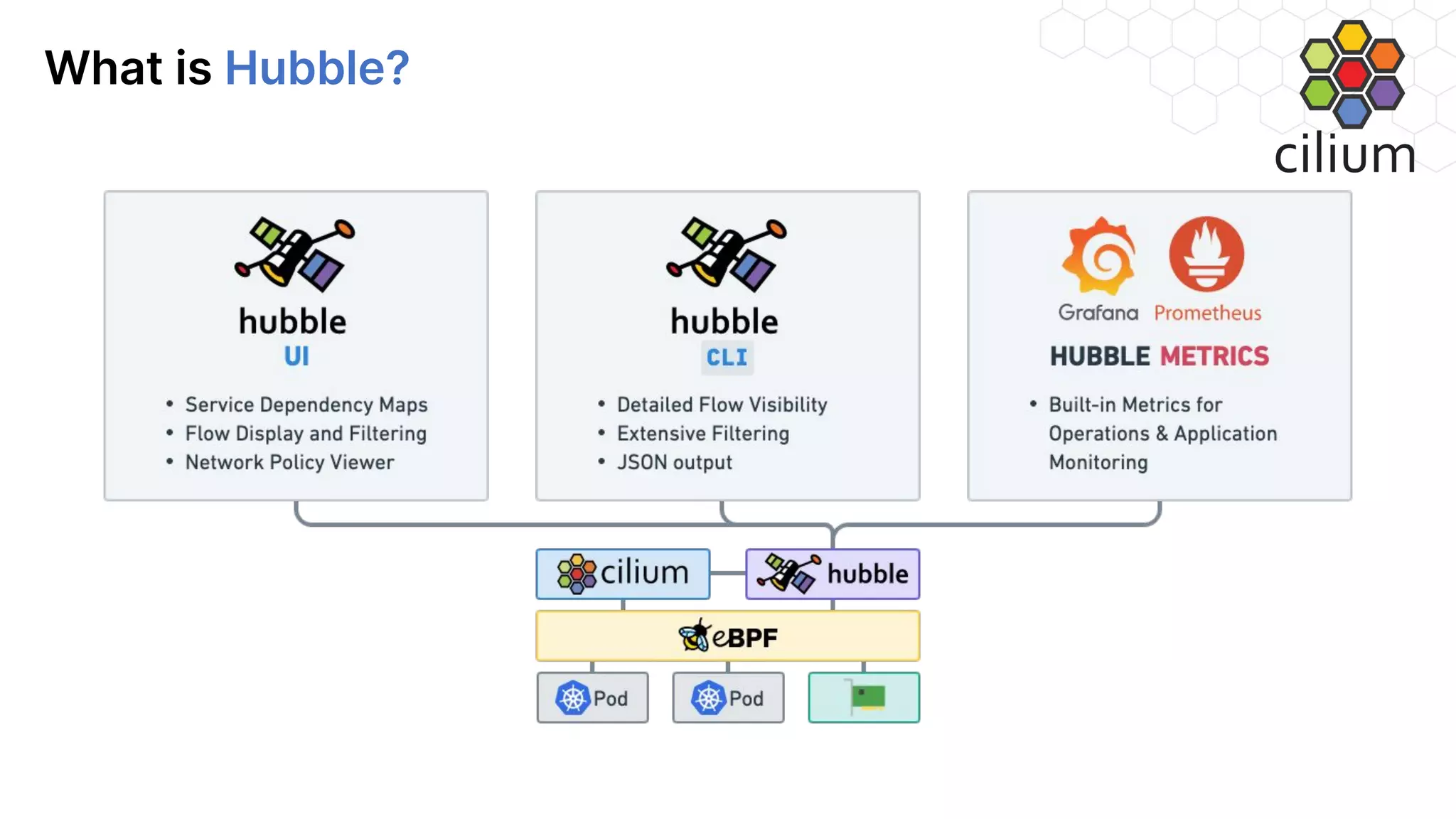 What is Hubble?

cilium

hubble
UI

- Service Dependency Maps
- Flow Display and Filtering
- Network Policy Viewer

hubble
CLI

- Detailed Flow Visibility
- Extensive Filtering
- JSON output

Grafana Prometheus
HUBBLE METRICS

- Built-in Metrics for Operations & Application Monitoring

cilium
hubble
eBPF
Pod
Pod